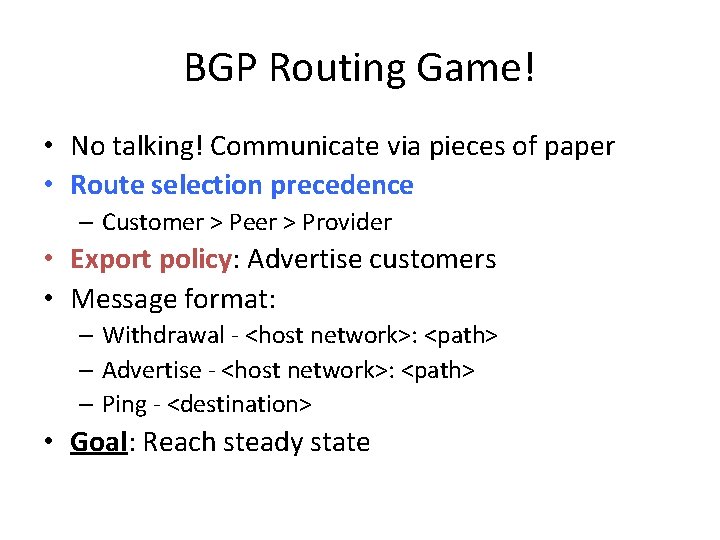 BGP Routing Game!

• No talking! Communicate via pieces of paper
• Route selection precedence
  – Customer > Peer > Provider
• Export policy: Advertise customers
• Message format:
  – Withdrawal - <host network>: <path>
  – Advertise - <host network>: <path>
  – Ping - <destination>
• Goal: Reach steady state